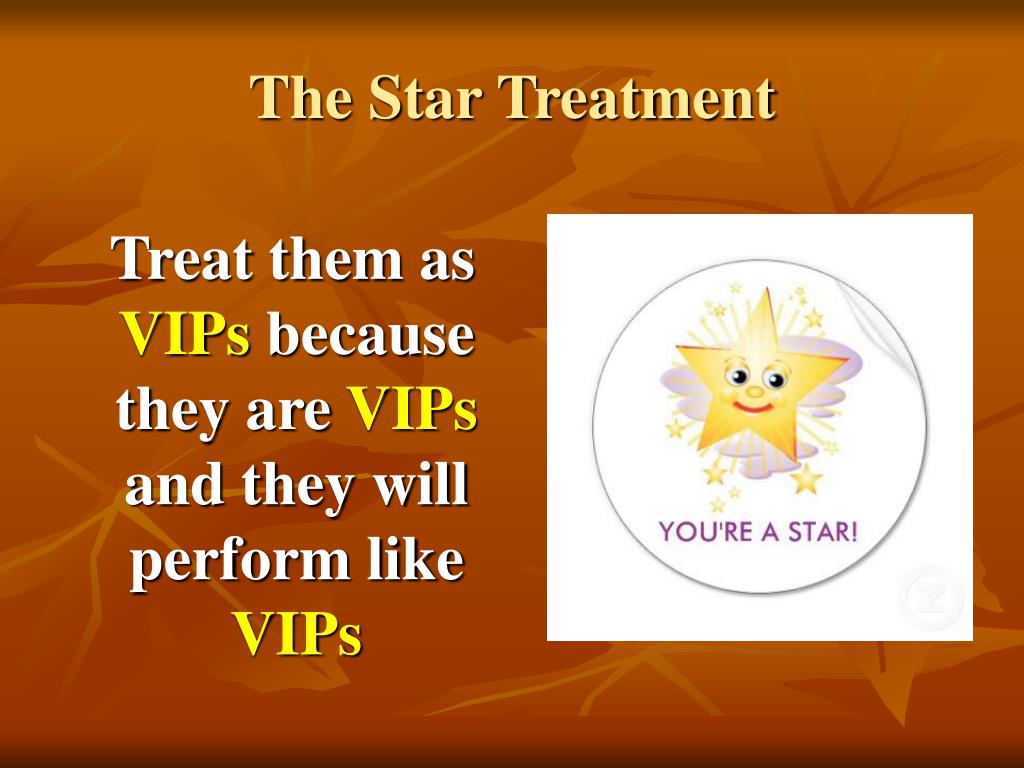 The Star Treatment

Treat them as VIPs because they are VIPs and they will perform like VIPs

YOU'RE A STAR!